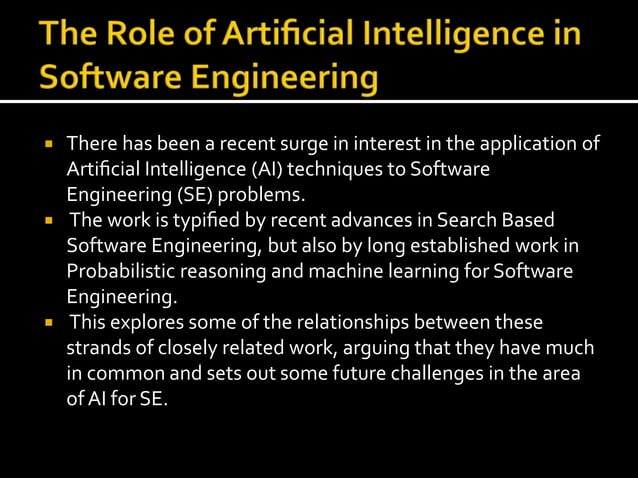 The Role of Artificial Intelligence in Software Engineering

▪ There has been a recent surge in interest in the application of Artificial Intelligence (AI) techniques to Software Engineering (SE) problems.
▪ The work is typified by recent advances in Search Based Software Engineering, but also by long established work in Probabilistic reasoning and machine learning for Software Engineering.
▪ This explores some of the relationships between these strands of closely related work, arguing that they have much in common and sets out some future challenges in the area of AI for SE.